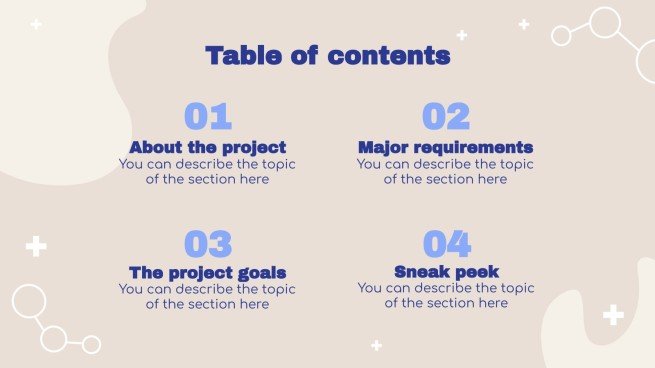 Table of contents

01
About the project
You can describe the topic of the section here

02
Major requirements
You can describe the topic of the section here

03
The project goals
You can describe the topic of the section here

04
Sneak peek
You can describe the topic of the section here